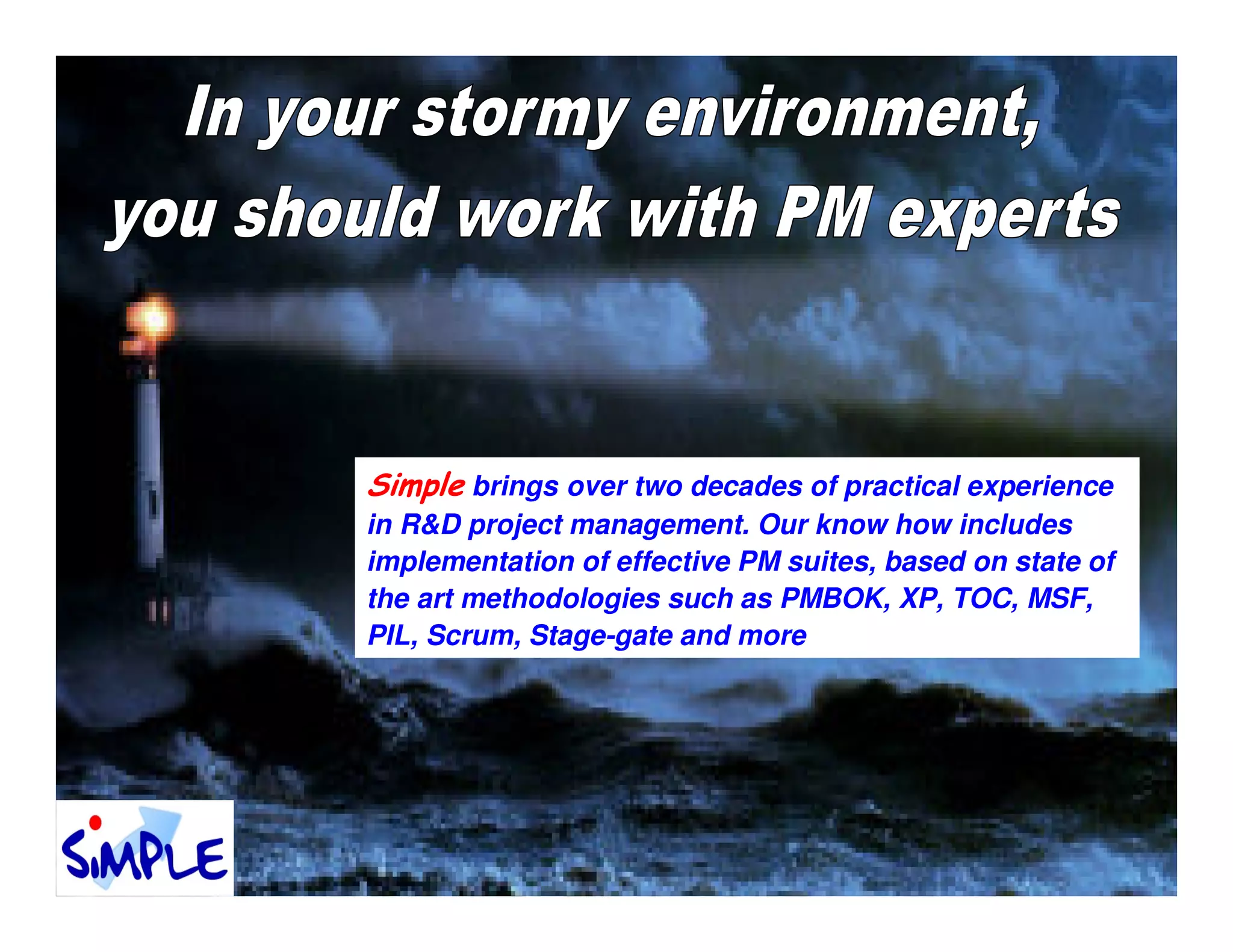 In your stormy environment,
you should work with PM experts

Simple brings over two decades of practical experience in R&D project management. Our know how includes implementation of effective PM suites, based on state of the art methodologies such as PMBOK, XP, TOC, MSF, PIL, Scrum, Stage-gate and more

SiMPLE